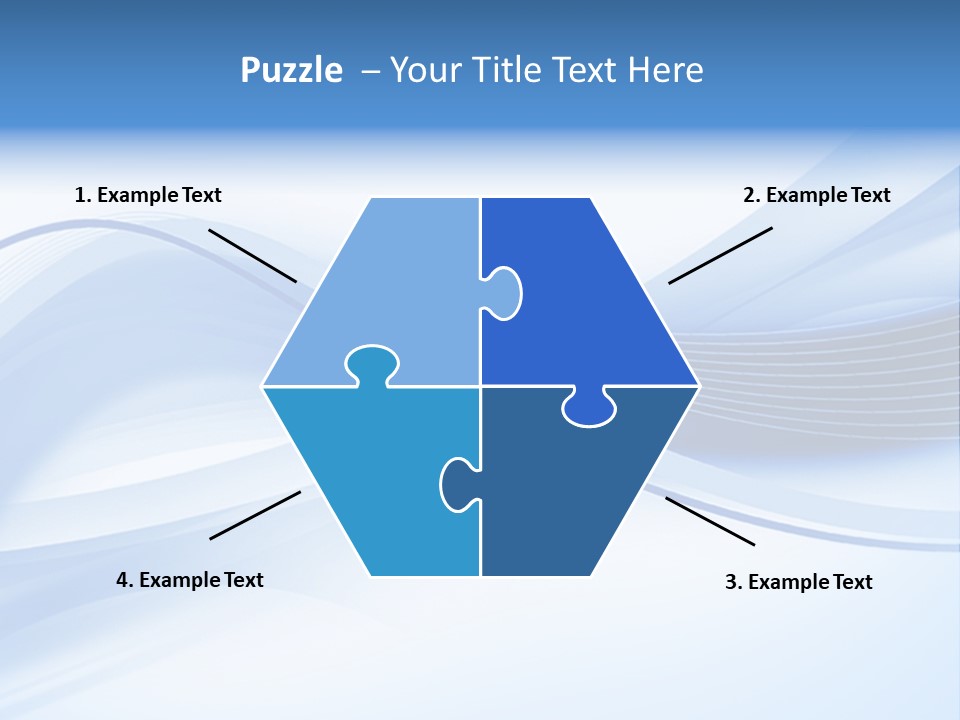 Puzzle – Your Title Text Here

1. Example Text

2. Example Text

4. Example Text

3. Example Text